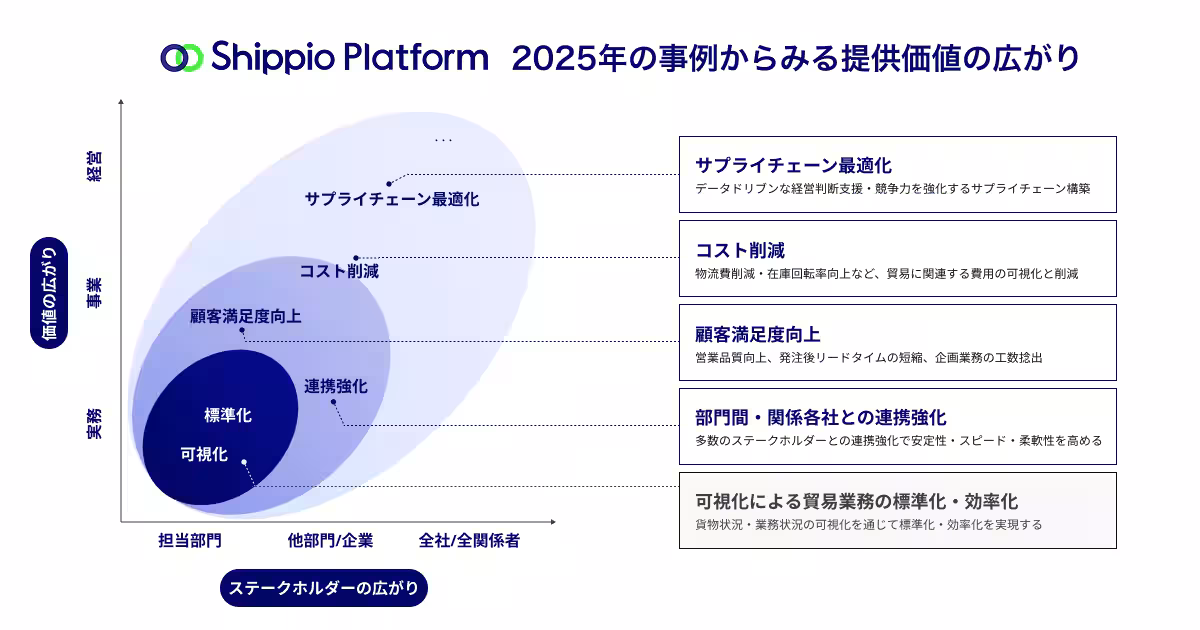 Shippio Platform 2025年の事例からみる提供価値の広がり

価値の広がり

経営

事業

実務

...

サプライチェーン最適化

コスト削減

顧客満足度向上

連携強化

標準化

可視化

担当部門

他部門/企業

全社/全関係者

ステークホルダーの広がり

サプライチェーン最適化
データドリブンな経営判断支援・競争力を強化するサプライチェーン構築

コスト削減
物流費削減・在庫回転率向上など、貿易に関連する費用の可視化と削減

顧客満足度向上
営業品質向上、発注後リードタイムの短縮、企画業務の工数捻出

部門間・関係各社との連携強化
多数のステークホルダーとの連携強化で安定性・スピード・柔軟性を高める

可視化による貿易業務の標準化・効率化
貨物状況・業務状況の可視化を通じて標準化・効率化を実現する